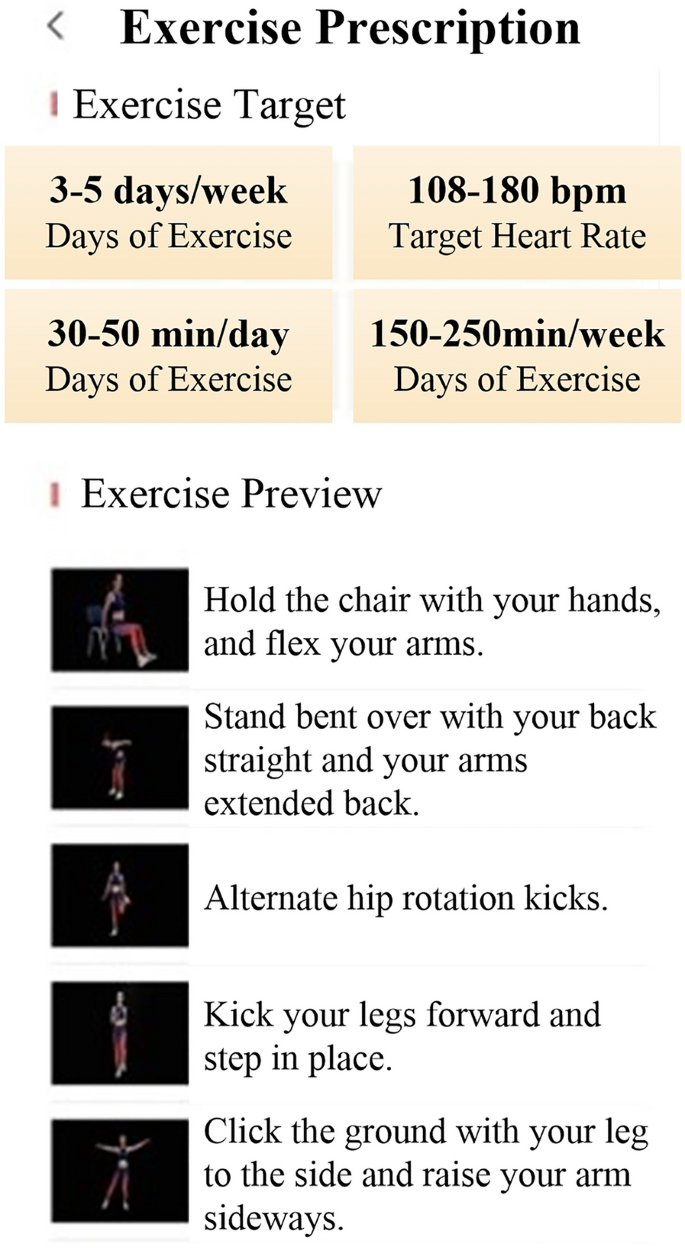 < Exercise Prescription

Exercise Target

3-5 days/week
Days of Exercise

108-180 bpm
Target Heart Rate

30-50 min/day
Days of Exercise

150-250min/week
Days of Exercise

Exercise Preview

Hold the chair with your hands, and flex your arms.

Stand bent over with your back straight and your arms extended back.

Alternate hip rotation kicks.

Kick your legs forward and step in place.

Click the ground with your leg to the side and raise your arm sideways.